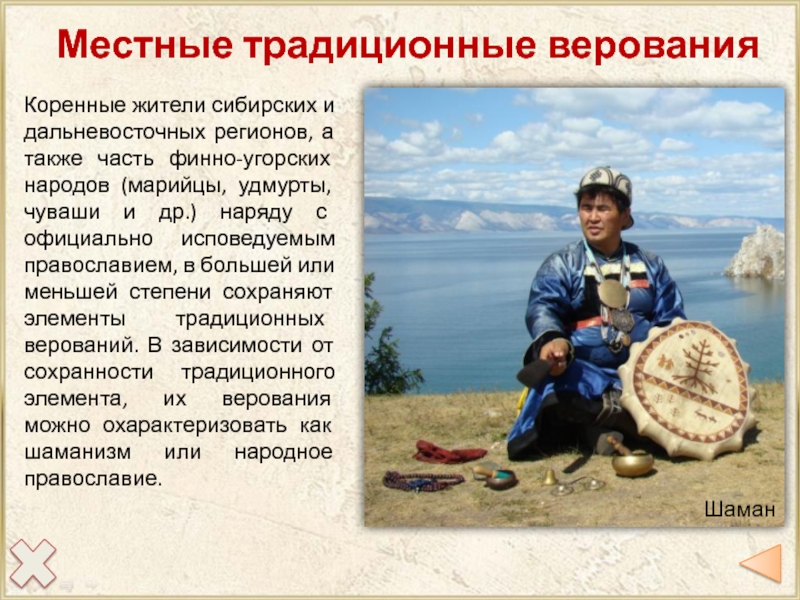 Местные традиционные верования

Коренные жители сибирских и дальневосточных регионов, а также часть финно-угорских народов (марийцы, удмурты, чуваши и др.) наряду с официально исповедуемым православием, в большей или меньшей степени сохраняют элементы традиционных верований. В зависимости от сохранности традиционного элемента, их верования можно охарактеризовать как шаманизм или народное православие.

Шаман